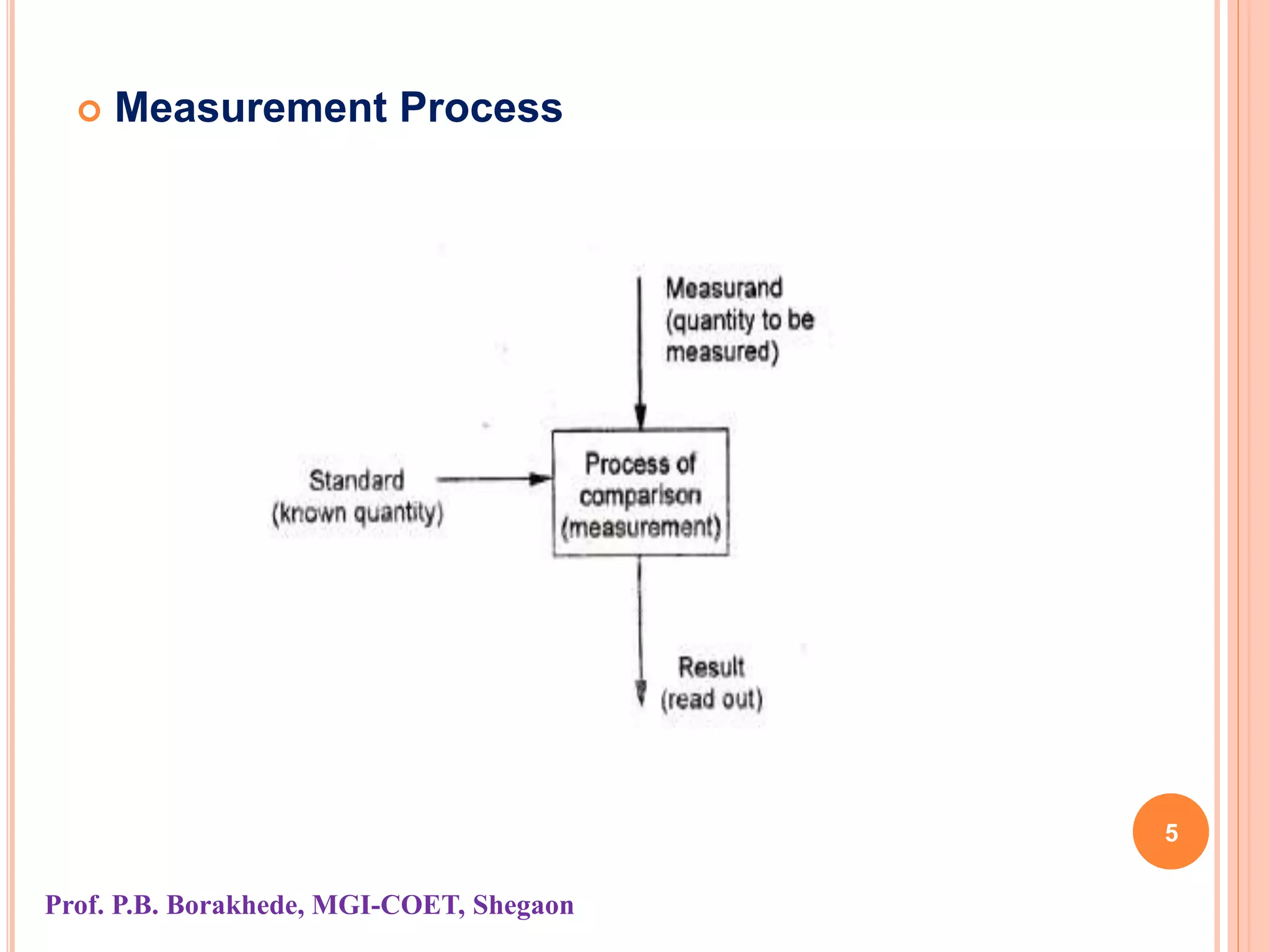 Measurement Process

Measurand (quantity to be measured)

Standard (known quantity)

Process of comparison (measurement)

Result (read out)

5

Prof. P.B. Borakhede, MGI-COET, Shegaon